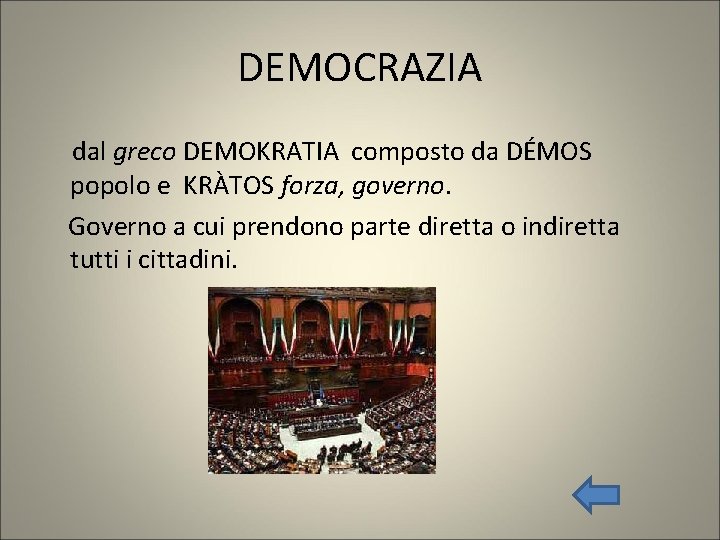 DEMOCRAZIA

dal greco DEMOKRATIA composto da DÉMOS popolo e KRÀTOS forza, governo.

Governo a cui prendono parte diretta o indiretta tutti i cittadini.